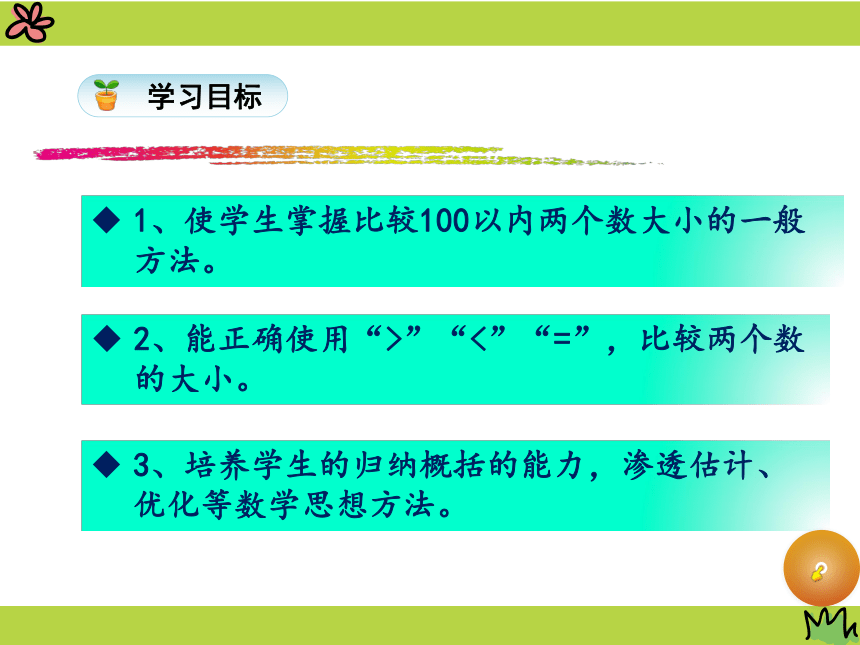 学习目标

◆ 1、使学生掌握比较100以内两个数大小的一般方法。

◆ 2、能正确使用“>”“<”“=”，比较两个数的大小。

◆ 3、培养学生的归纳概括的能力，渗透估计、优化等数学思想方法。